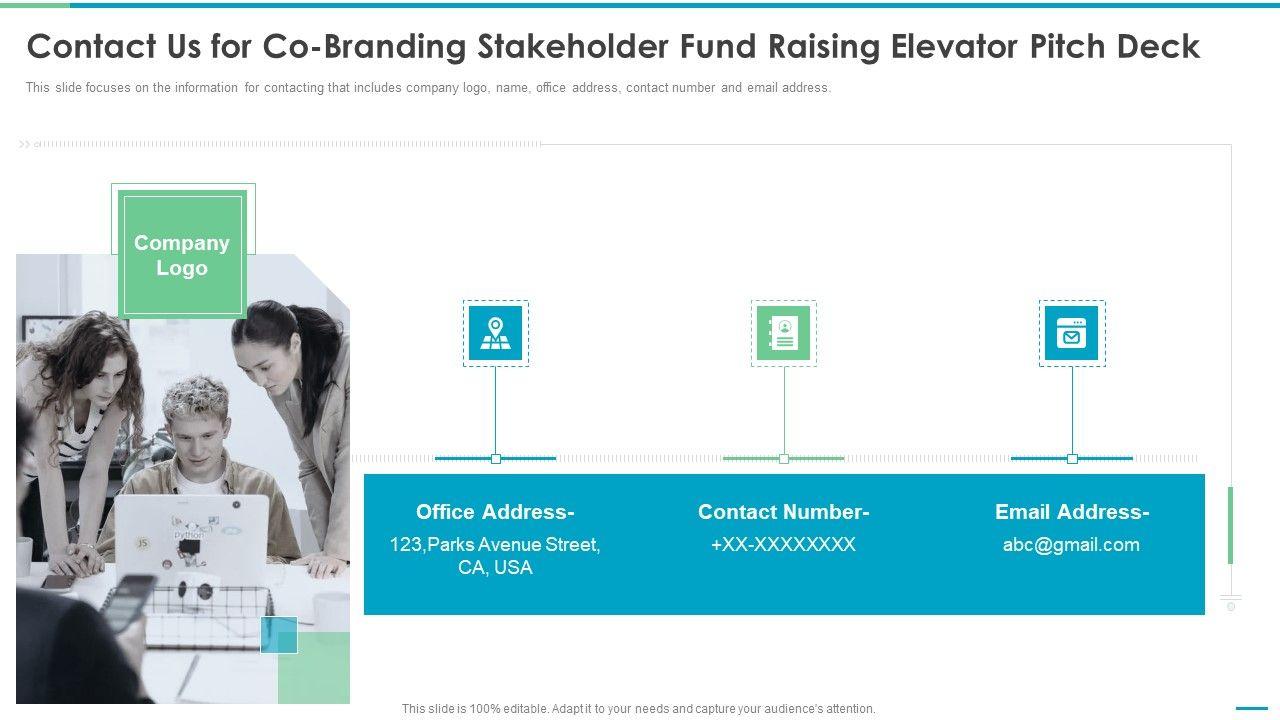 Contact Us for Co-Branding Stakeholder Fund Raising Elevator Pitch Deck

This slide focuses on the information for contacting that includes company logo, name, office address, contact number and email address.

Company Logo

Office Address-
123,Parks Avenue Street, CA, USA

Contact Number-
+XX-XXXXXXXX

Email Address-
abc@gmail.com

This slide is 100% editable. Adapt it to your needs and capture your audience's attention.